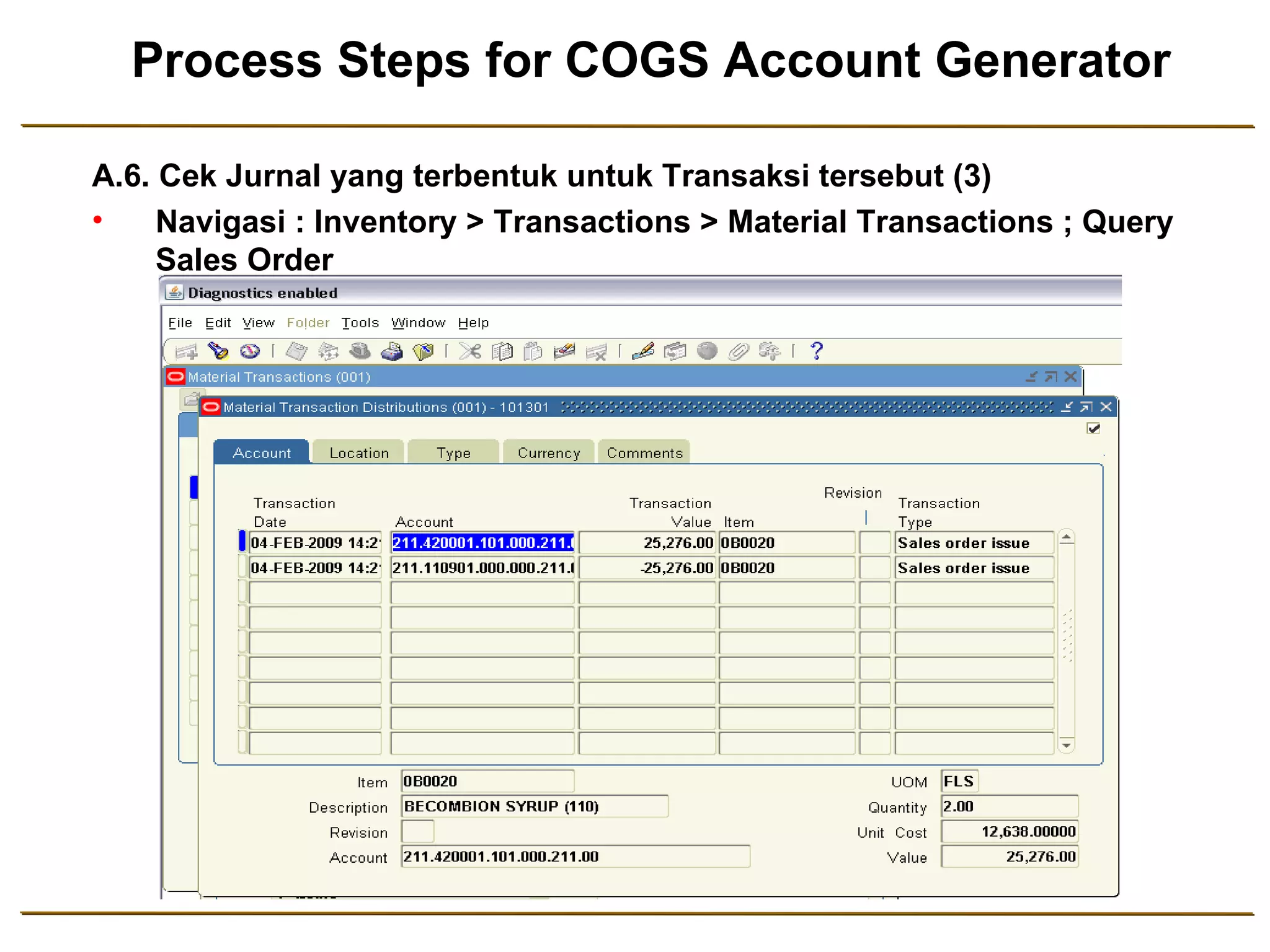 Process Steps for COGS Account Generator

A.6. Cek Jurnal yang terbentuk untuk Transaksi tersebut (3)

• Navigasi : Inventory > Transactions > Material Transactions ; Query Sales Order

Diagnostics enabled

File Edit View Folder Tools Window Help

Material Transactions (001)

Material Transaction Distributions (001) - 101301

Account Location Type Currency Comments

| Transaction Date | Account | Transaction Value | Item | Revision | Transaction Type |
|---|---|---|---|---|---|
| 04-FEB-2009 14:2 | 211.420001.101.000.211. | 25,276.00 | 0B0020 | | Sales order issue |
| 04-FEB-2009 14:2 | 211.110901.000.000.211. | -25,276.00 | 0B0020 | | Sales order issue |

Item 0B0020
Description BECOMBION SYRUP (110)
Revision
Account 211.420001.101.000.211.00

UOM FLS
Quantity 2.00
Unit Cost 12,638.00000
Value 25,276.00